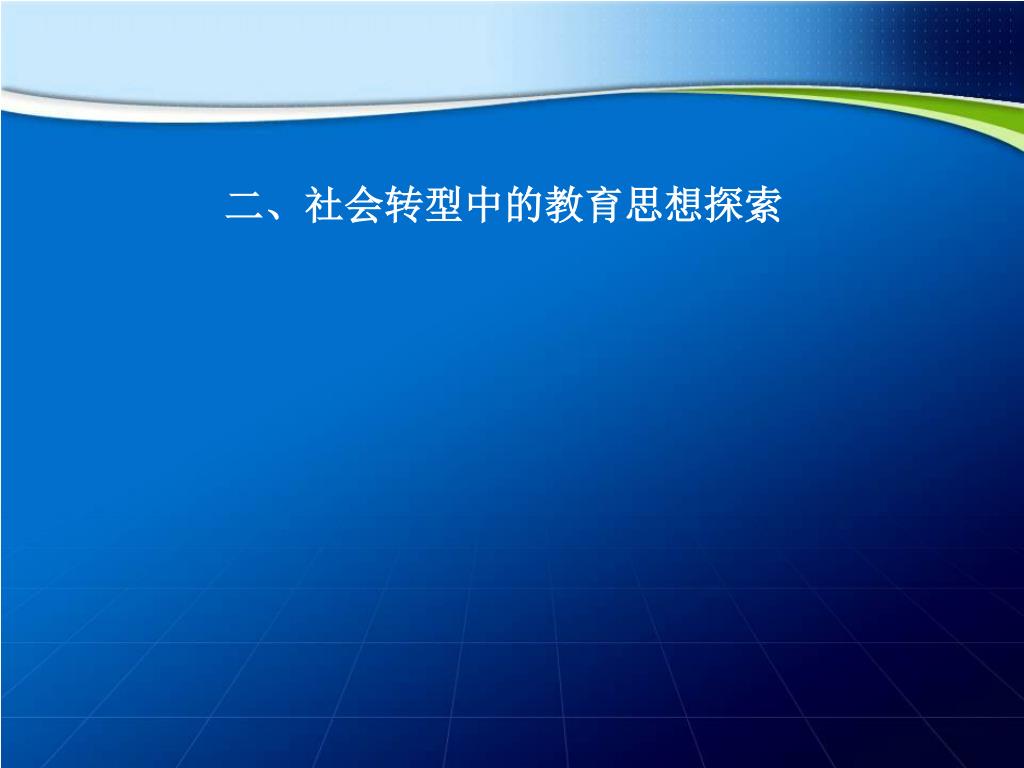 二、社会转型中的教育思想探索